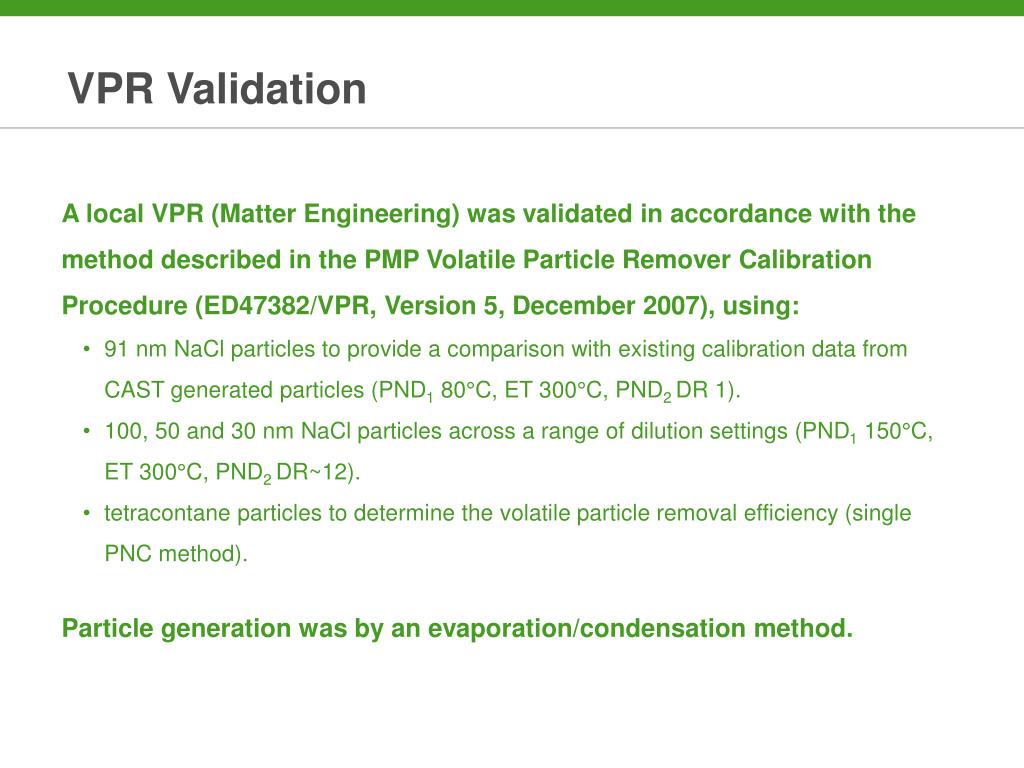 VPR Validation

A local VPR (Matter Engineering) was validated in accordance with the method described in the PMP Volatile Particle Remover Calibration Procedure (ED47382/VPR, Version 5, December 2007), using:

• 91 nm NaCl particles to provide a comparison with existing calibration data from CAST generated particles (PND$_1$ 80°C, ET 300°C, PND$_2$ DR 1).
• 100, 50 and 30 nm NaCl particles across a range of dilution settings (PND$_1$ 150°C, ET 300°C, PND$_2$ DR~12).
• tetracontane particles to determine the volatile particle removal efficiency (single PNC method).

Particle generation was by an evaporation/condensation method.